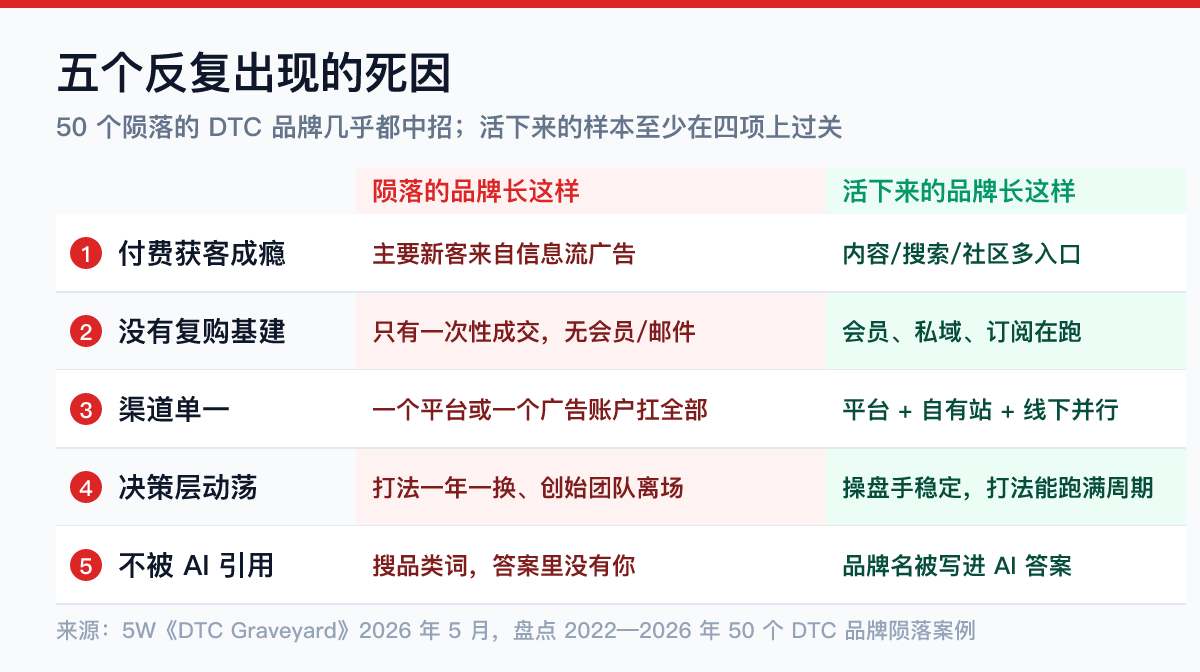 五个反复出现的死因

50 个陨落的 DTC 品牌几乎都中招；活下来的样本至少在四项上过关

| | 陨落的品牌长这样 | 活下来的品牌长这样 |
|---|---|---|
| 1 付费获客成瘾 | 主要新客来自信息流广告 | 内容/搜索/社区多入口 |
| 2 没有复购基建 | 只有一次性成交，无会员/邮件 | 会员、私域、订阅在跑 |
| 3 渠道单一 | 一个平台或一个广告账户扛全部 | 平台 + 自有站 + 线下并行 |
| 4 决策层动荡 | 打法一年一换、创始团队离场 | 操盘手稳定，打法能跑满周期 |
| 5 不被 AI 引用 | 搜品类词，答案里没有你 | 品牌名被写进 AI 答案 |

来源：5W《DTC Graveyard》2026 年 5 月，盘点 2022—2026 年 50 个 DTC 品牌陨落案例